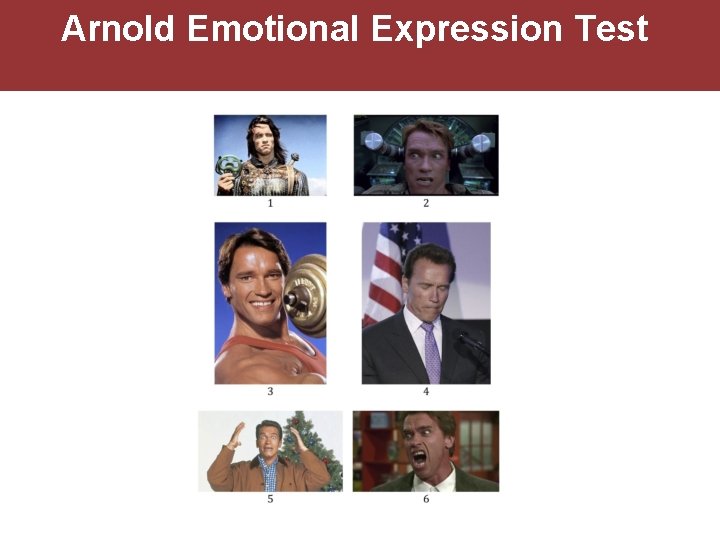 Arnold Emotional Expression Test

1

2

3

4

5

6